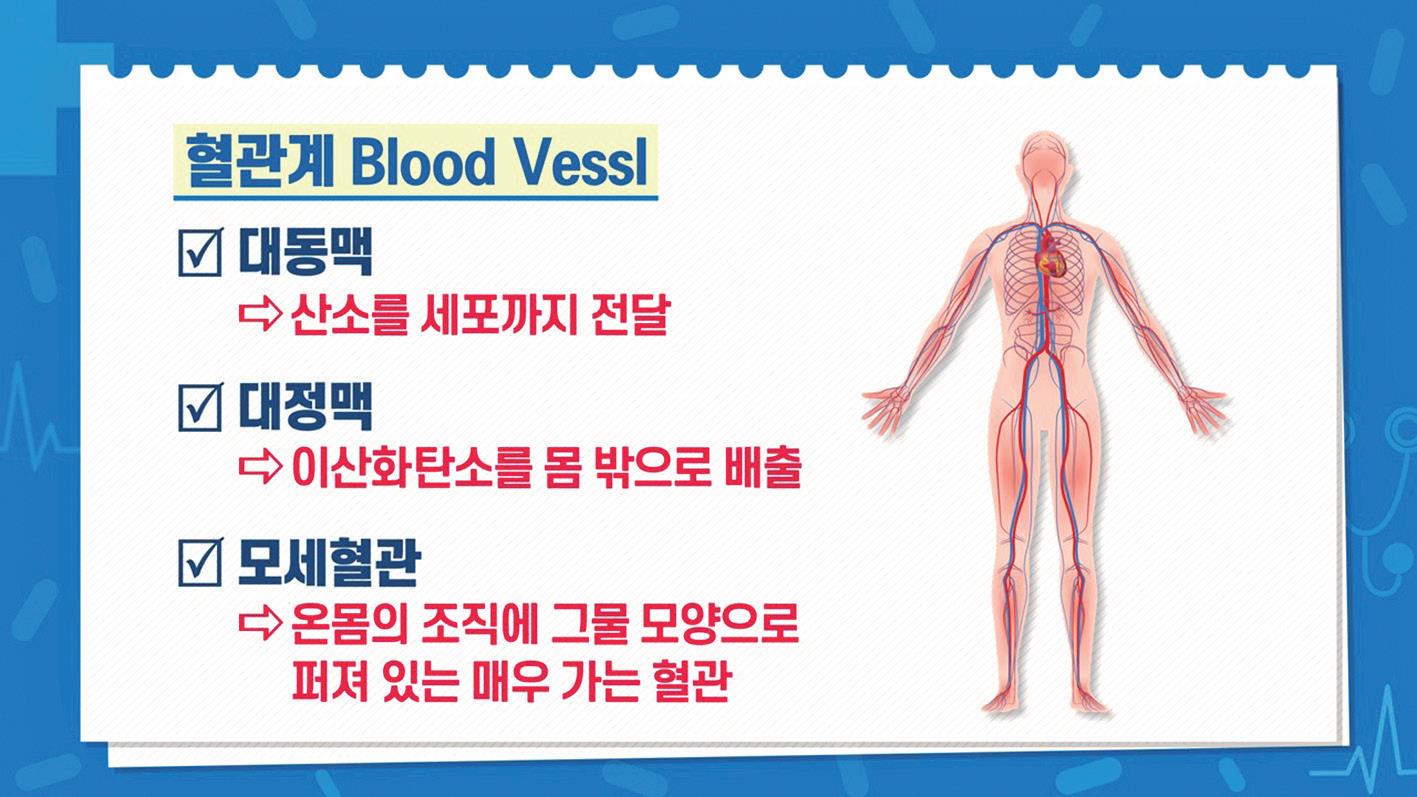 혈관계 Blood Vessl

☑ 대동맥
⇨ 산소를 세포까지 전달

☑ 대정맥
⇨ 이산화탄소를 몸 밖으로 배출

☑ 모세혈관
⇨ 온몸의 조직에 그물 모양으로 퍼져 있는 매우 가는 혈관